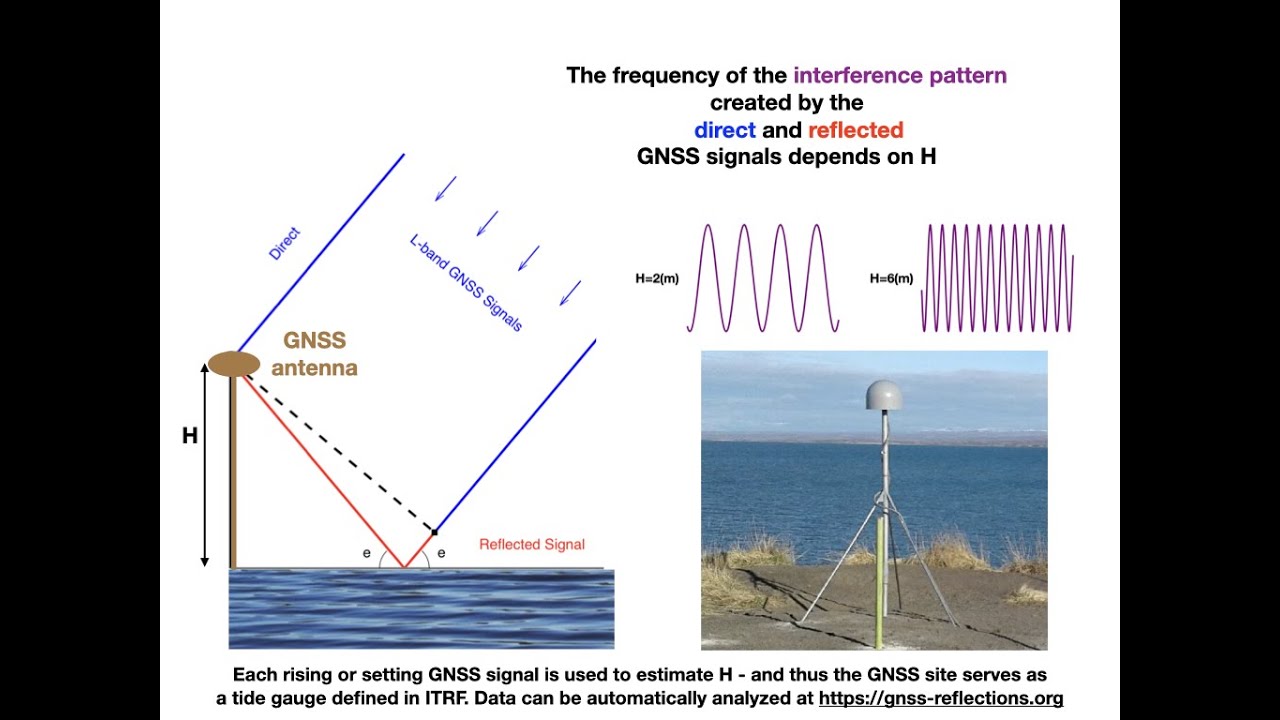 The frequency of the interference pattern created by the direct and reflected GNSS signals depends on H

Direct

L-band GNSS Signals

GNSS antenna

H

e

e

Reflected Signal

H=2(m)

H=6(m)

Each rising or setting GNSS signal is used to estimate H - and thus the GNSS site serves as a tide gauge defined in ITRF. Data can be automatically analyzed at https://gnss-reflections.org